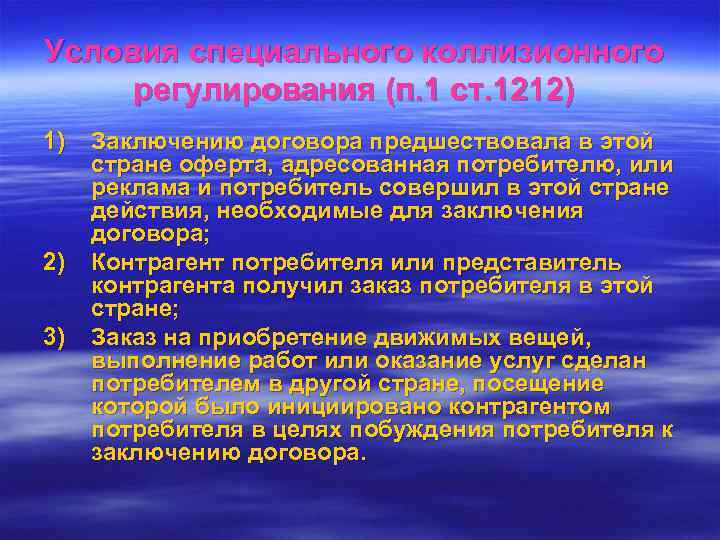 Условия специального коллизионного регулирования (п.1 ст.1212)

1) Заключению договора предшествовала в этой стране оферта, адресованная потребителю, или реклама и потребитель совершил в этой стране действия, необходимые для заключения договора;

2) Контрагент потребителя или представитель контрагента получил заказ потребителя в этой стране;

3) Заказ на приобретение движимых вещей, выполнение работ или оказание услуг сделан потребителем в другой стране, посещение которой было инициировано контрагентом потребителя в целях побуждения потребителя к заключению договора.